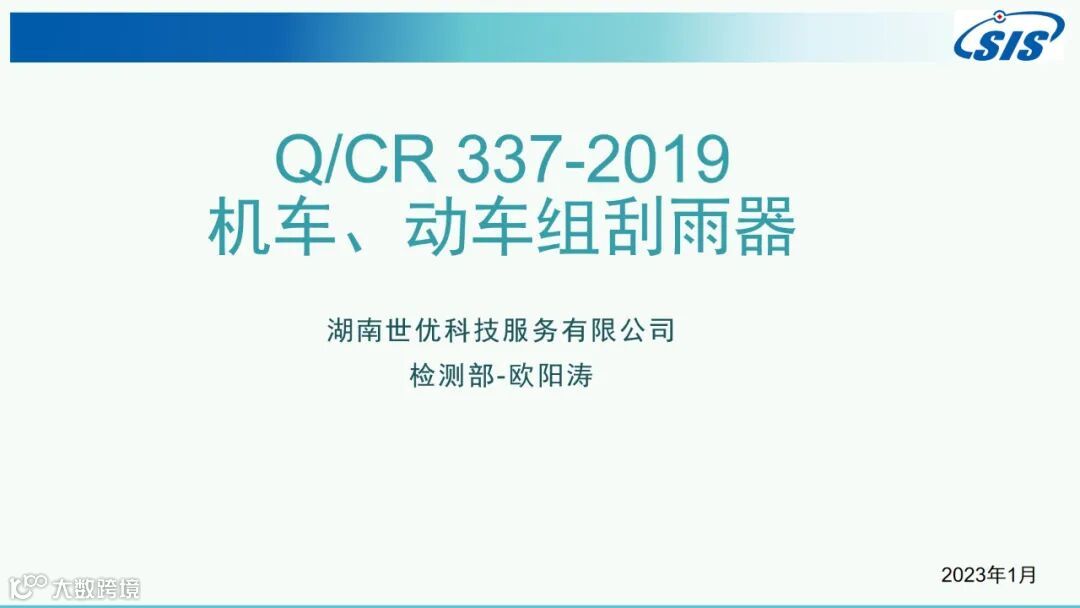 SIS

Q/CR 337-2019
机车、动车组刮雨器

湖南世优科技服务有限公司
检测部-欧阳涛

2023年1月

大数跨境